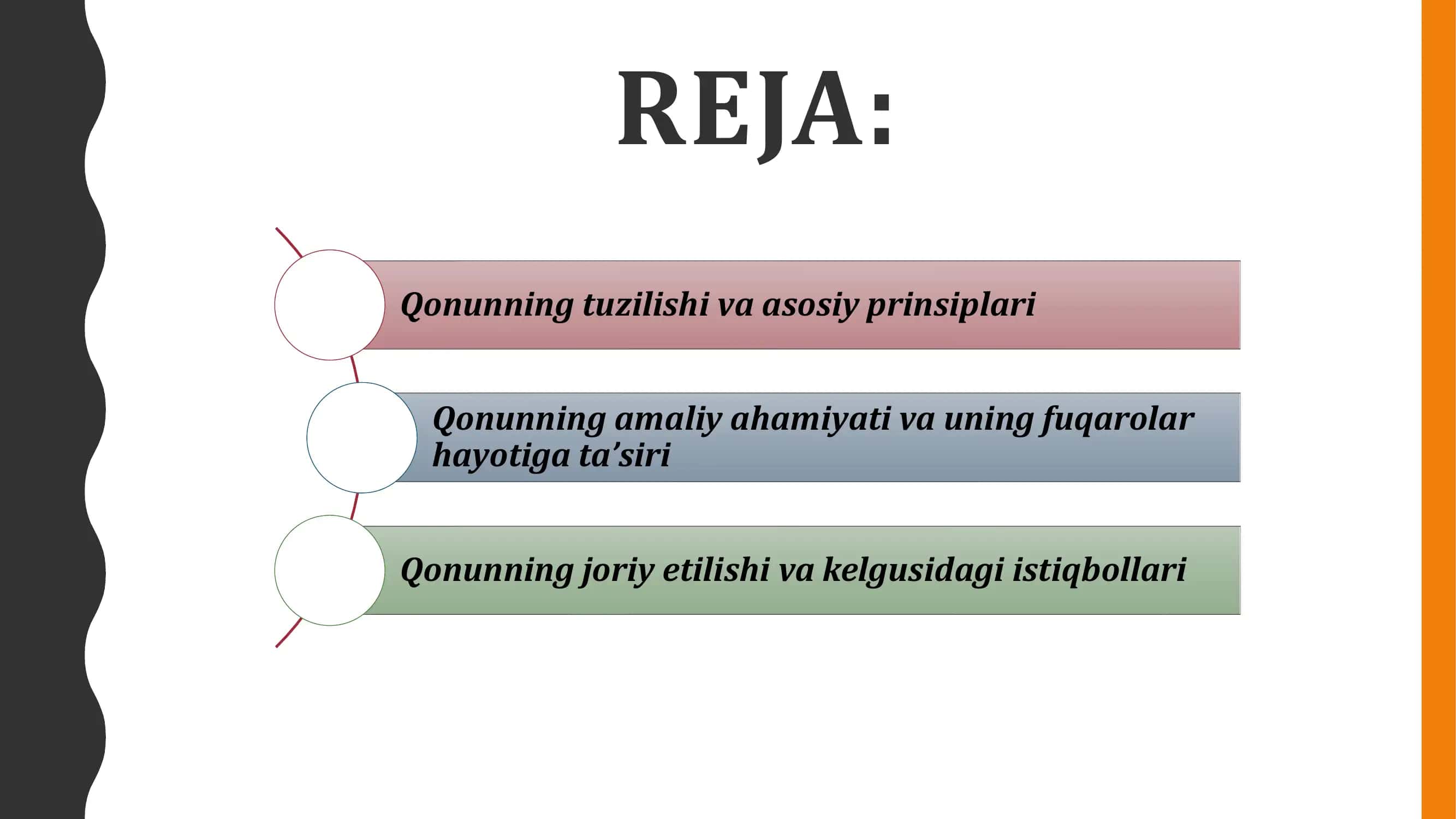 REJA:

Qonunning tuzilishi va asosiy prinsiplari

Qonunning amaliy ahamiyati va uning fuqarolar hayotiga ta’siri

Qonunning joriy etilishi va kelgusidagi istiqbollari